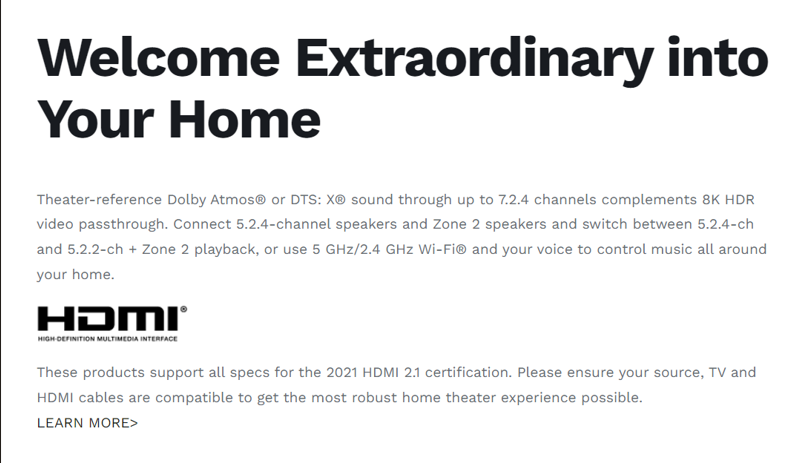 Welcome Extraordinary into Your Home

Theater-reference Dolby Atmos® or DTS: X® sound through up to 7.2.4 channels complements 8K HDR video passthrough. Connect 5.2.4-channel speakers and Zone 2 speakers and switch between 5.2.4-ch and 5.2.2-ch + Zone 2 playback, or use 5 GHz/2.4 GHz Wi-Fi® and your voice to control music all around your home.

HDMI®
HIGH-DEFINITION MULTIMEDIA INTERFACE

These products support all specs for the 2021 HDMI 2.1 certification. Please ensure your source, TV and HDMI cables are compatible to get the most robust home theater experience possible.
LEARN MORE>